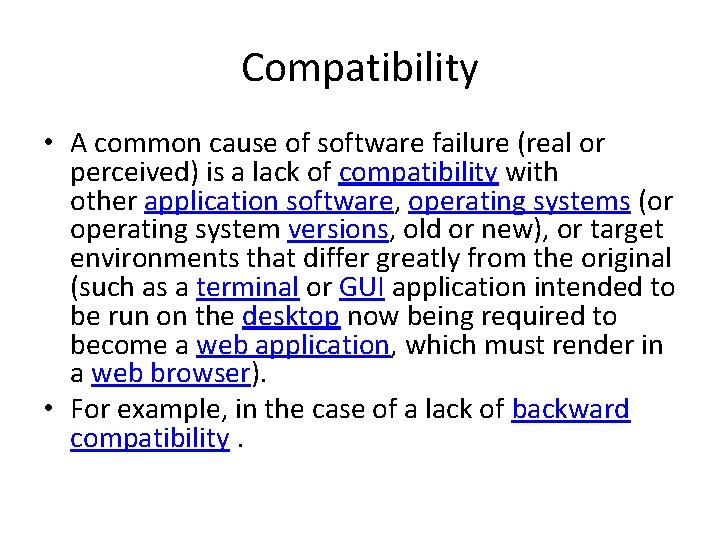 Compatibility

• A common cause of software failure (real or perceived) is a lack of compatibility with other application software, operating systems (or operating system versions, old or new), or target environments that differ greatly from the original (such as a terminal or GUI application intended to be run on the desktop now being required to become a web application, which must render in a web browser).

• For example, in the case of a lack of backward compatibility .